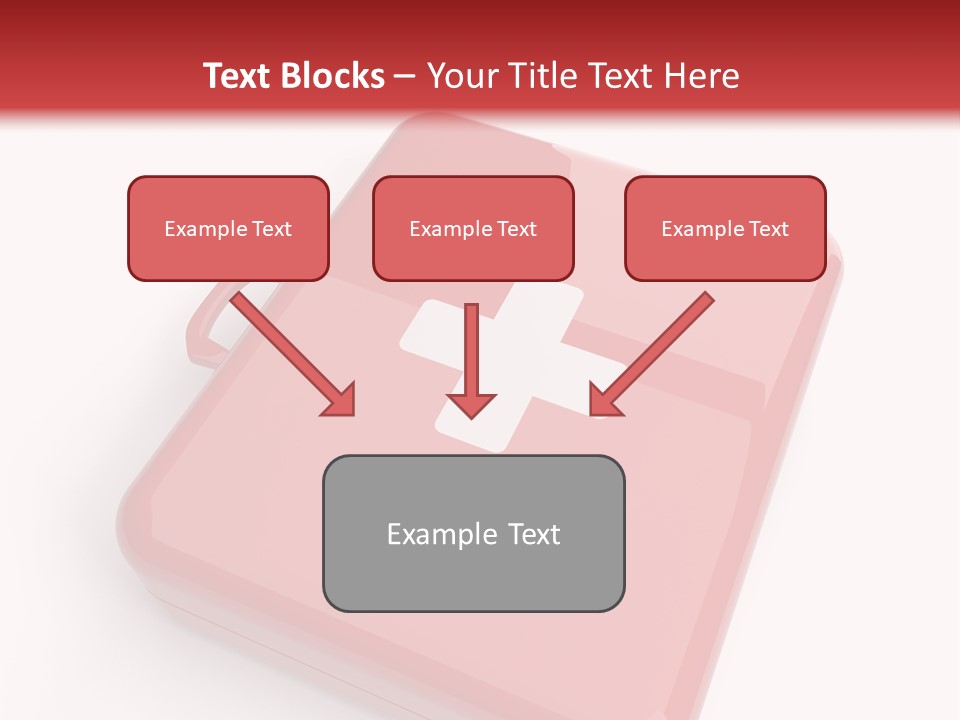 Text Blocks – Your Title Text Here

Example Text

Example Text

Example Text

Example Text